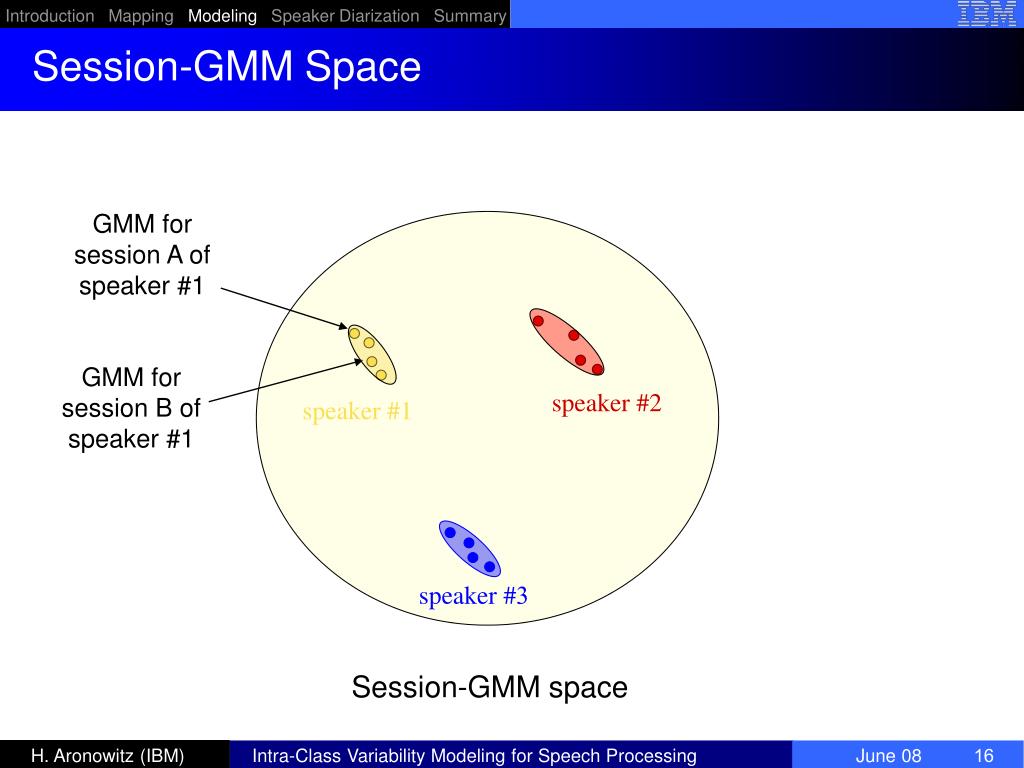 Introduction Mapping Modeling Speaker Diarization Summary

IBM

Session-GMM Space

GMM for session A of speaker #1

GMM for session B of speaker #1

speaker #1

speaker #2

speaker #3

Session-GMM space

H. Aronowitz (IBM) Intra-Class Variability Modeling for Speech Processing June 08 16